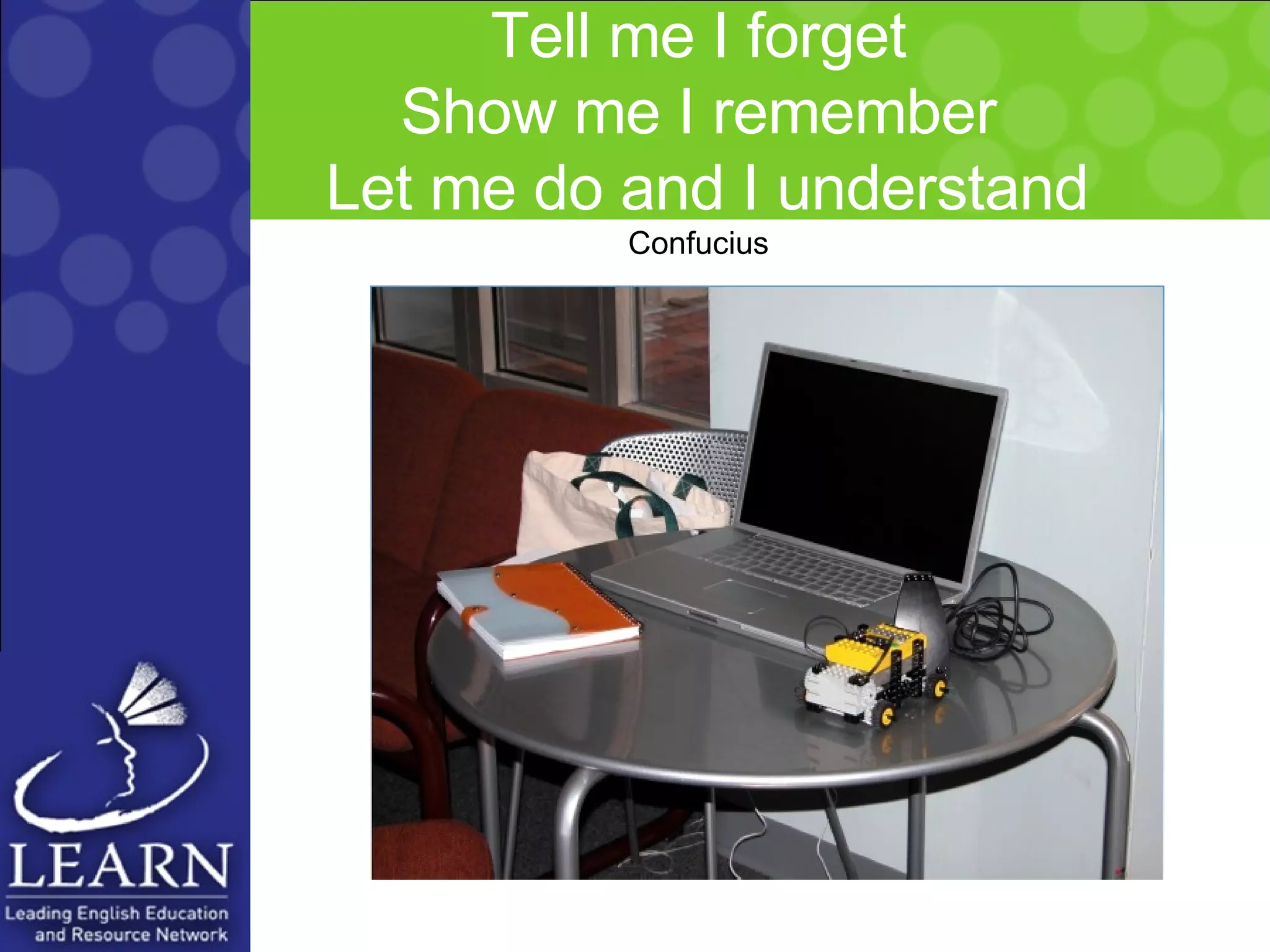 Tell me I forget
Show me I remember
Let me do and I understand

Confucius

LEARN
Leading English Education and Resource Network